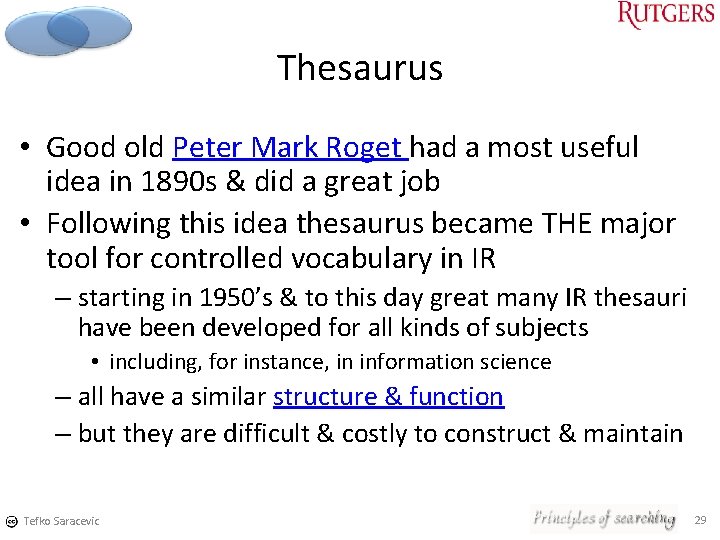 RUTGERS

Thesaurus

• Good old Peter Mark Roget had a most useful idea in 1890s & did a great job
• Following this idea thesaurus became THE major tool for controlled vocabulary in IR
– starting in 1950's & to this day great many IR thesauri have been developed for all kinds of subjects
• including, for instance, in information science
– all have a similar structure & function
– but they are difficult & costly to construct & maintain

Tefko Saracevic

Principles of searching

29